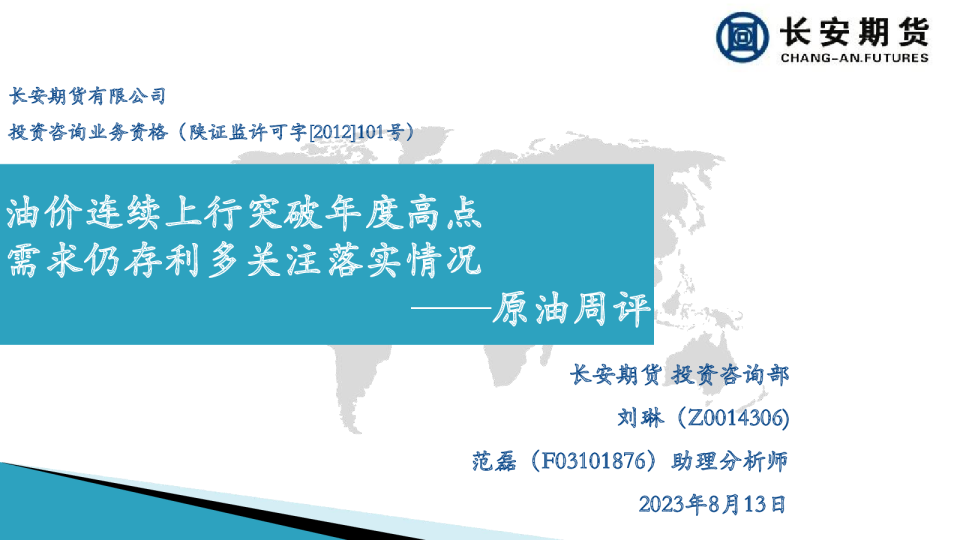 长安期货
CHANG-AN.FUTURES

长安期货有限公司

投资咨询业务资格（陕证监许可字[2012]101号）

油价连续上行突破年度高点
需求仍存利多关注落实情况
——原油周评

长安期货 投资咨询部

刘琳（Z0014306)

范磊（F03101876）助理分析师

2023年8月13日